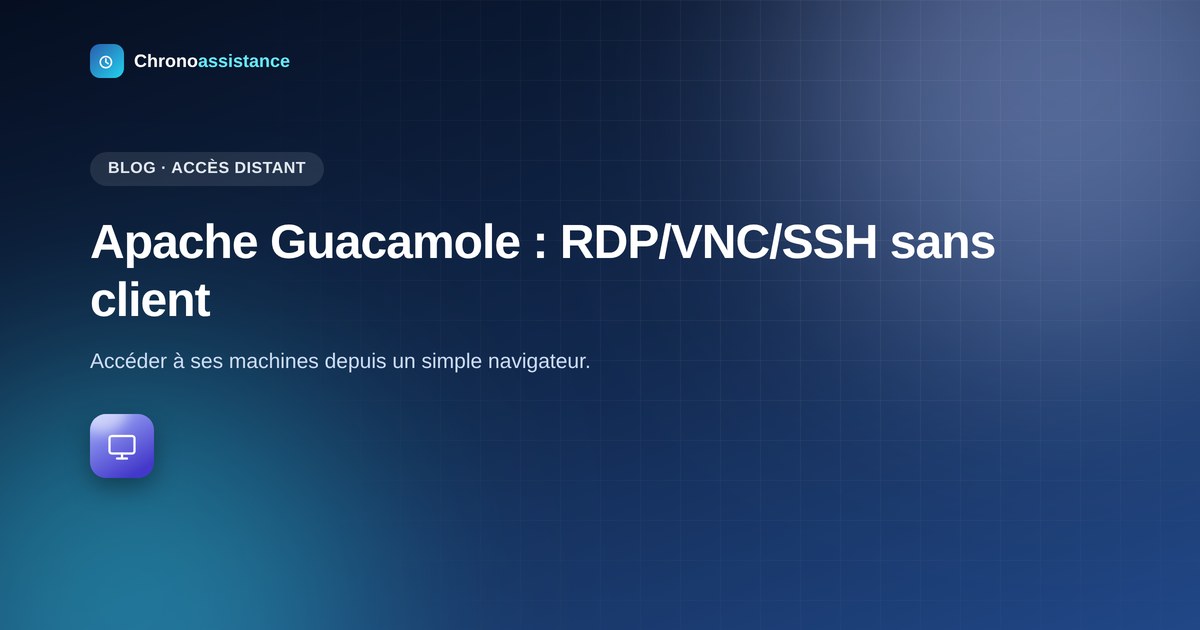 Chronoassistance

BLOG · ACCÈS DISTANT

Apache Guacamole : RDP/VNC/SSH sans client

Accéder à ses machines depuis un simple navigateur.